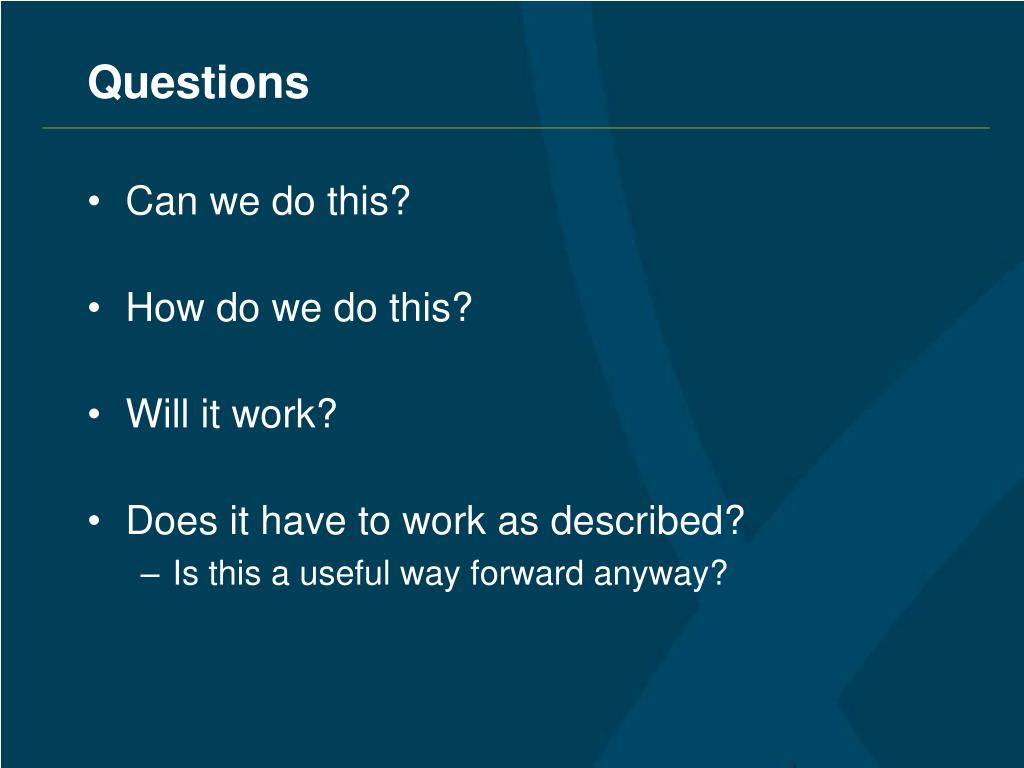 Questions

• Can we do this?

• How do we do this?

• Will it work?

• Does it have to work as described?
– Is this a useful way forward anyway?